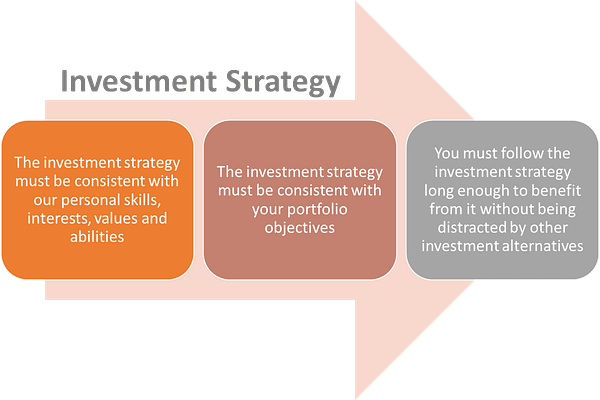 Investment Strategy

The investment strategy must be consistent with our personal skills, interests, values and abilities

The investment strategy must be consistent with your portfolio objectives

You must follow the investment strategy long enough to benefit from it without being distracted by other investment alternatives